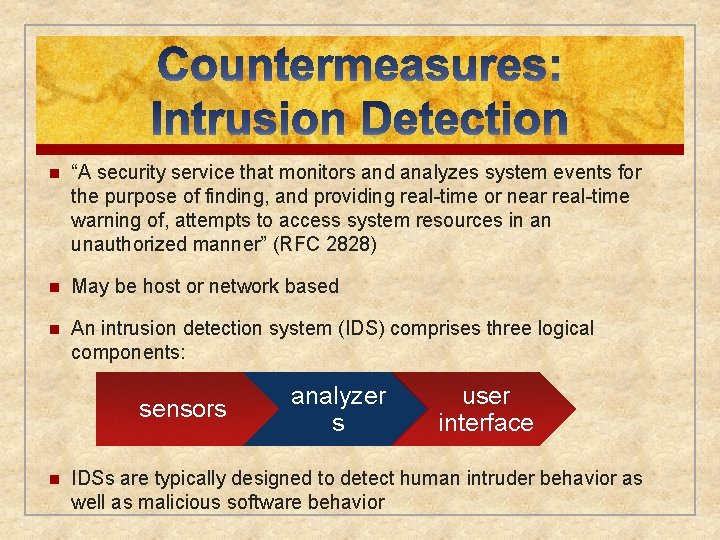 Countermeasures:
Intrusion Detection

“A security service that monitors and analyzes system events for the purpose of finding, and providing real-time or near real-time warning of, attempts to access system resources in an unauthorized manner” (RFC 2828)

May be host or network based

An intrusion detection system (IDS) comprises three logical components:

sensors

analyzer
s

user
interface

IDSs are typically designed to detect human intruder behavior as well as malicious software behavior